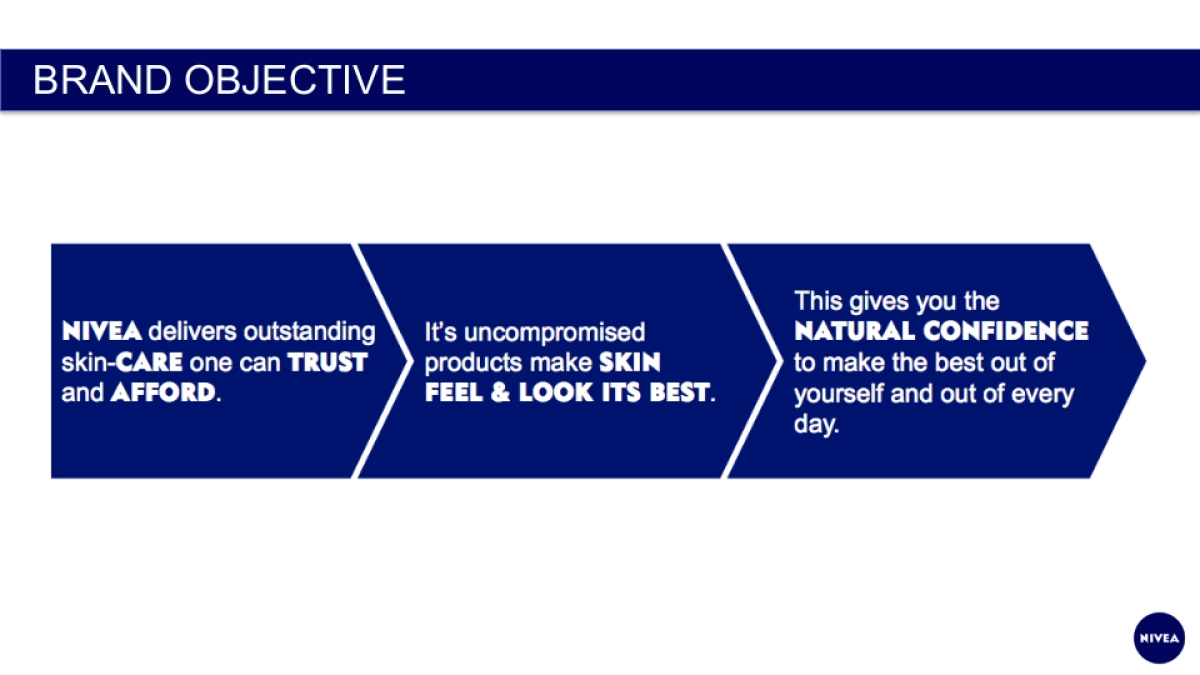 BRAND OBJECTIVE

NIVEA delivers outstanding skin-CARE one can TRUST and AFFORD.

It's uncompromised products make SKIN FEEL & LOOK ITS BEST.

This gives you the NATURAL CONFIDENCE to make the best out of yourself and out of every day.

NIVEA